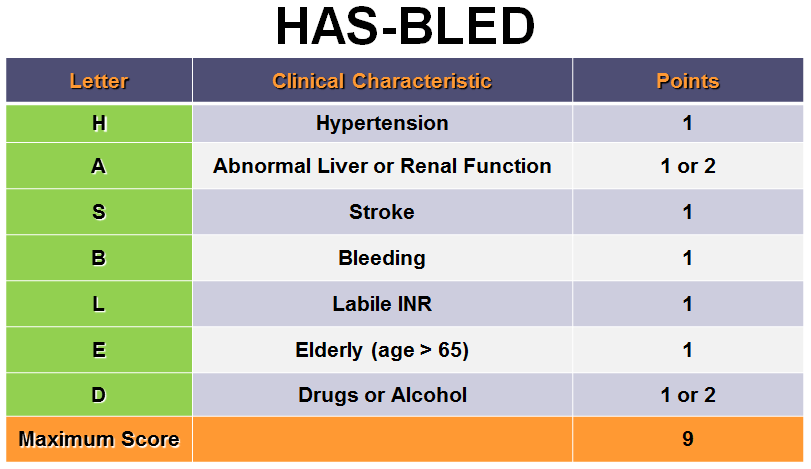 HAS-BLED

| Letter | Clinical Characteristic | Points |
|---|---|---|
| H | Hypertension | 1 |
| A | Abnormal Liver or Renal Function | 1 or 2 |
| S | Stroke | 1 |
| B | Bleeding | 1 |
| L | Labile INR | 1 |
| E | Elderly (age > 65) | 1 |
| D | Drugs or Alcohol | 1 or 2 |
| Maximum Score | | 9 |